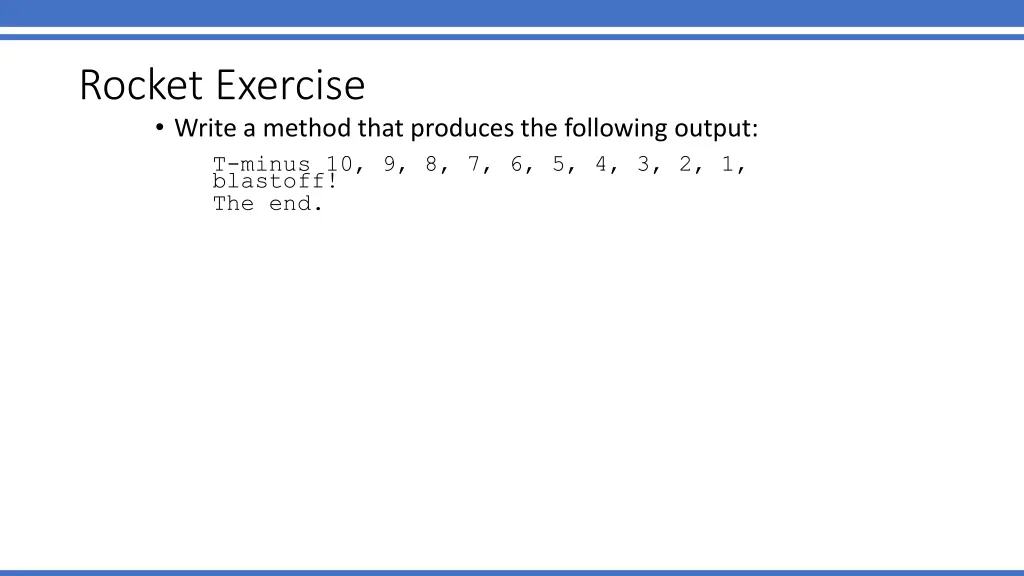 Rocket Exercise

• Write a method that produces the following output:

T-minus 10, 9, 8, 7, 6, 5, 4, 3, 2, 1,
blastoff!
The end.